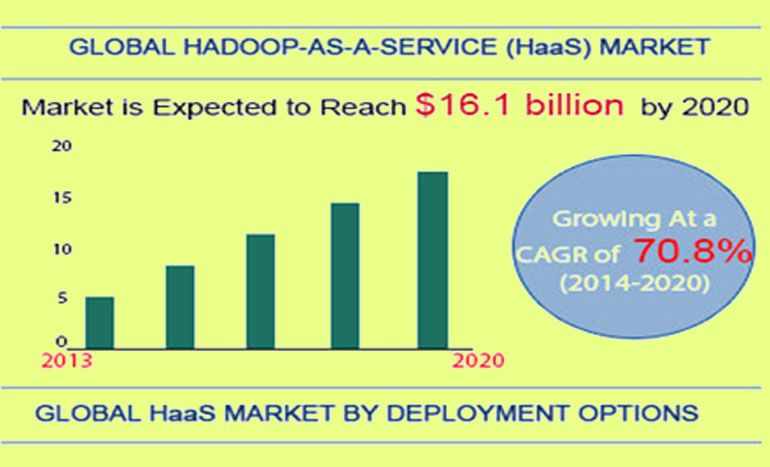 GLOBAL HADOOP-AS-A-SERVICE (HaaS) MARKET

Market is Expected to Reach $16.1 billion by 2020

20
15
10
5
0
2013
2020

Growing At a CAGR of 70.8% (2014-2020)

GLOBAL HaaS MARKET BY DEPLOYMENT OPTIONS